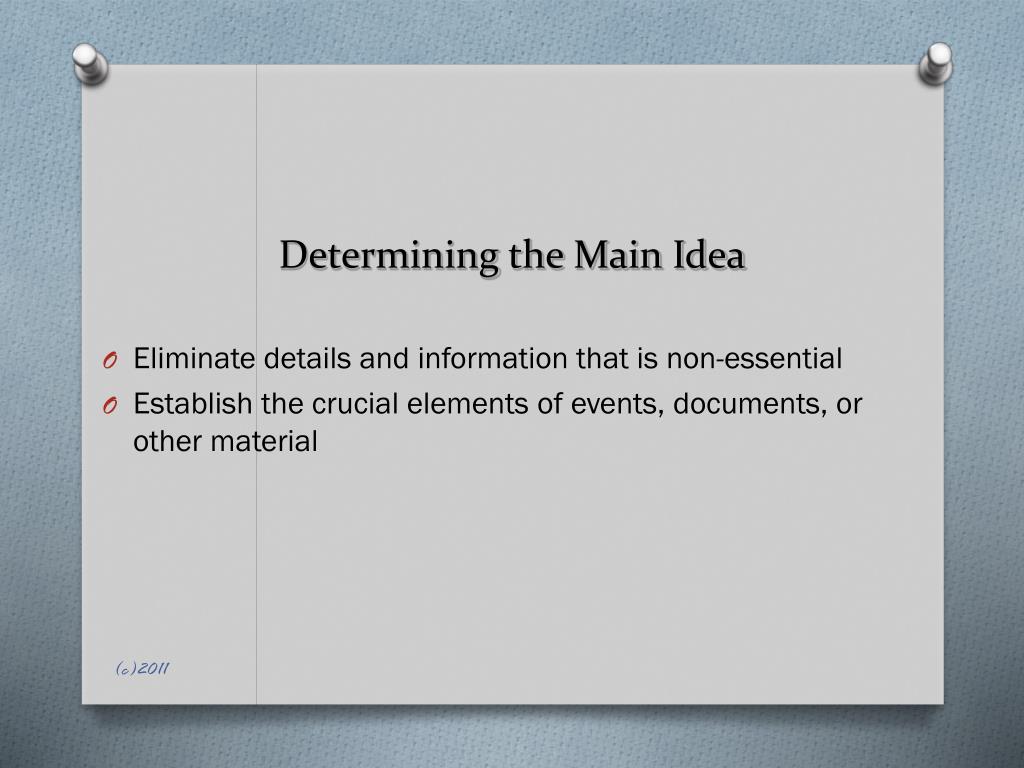 Determining the Main Idea

O Eliminate details and information that is non-essential
O Establish the crucial elements of events, documents, or other material

(c)2011